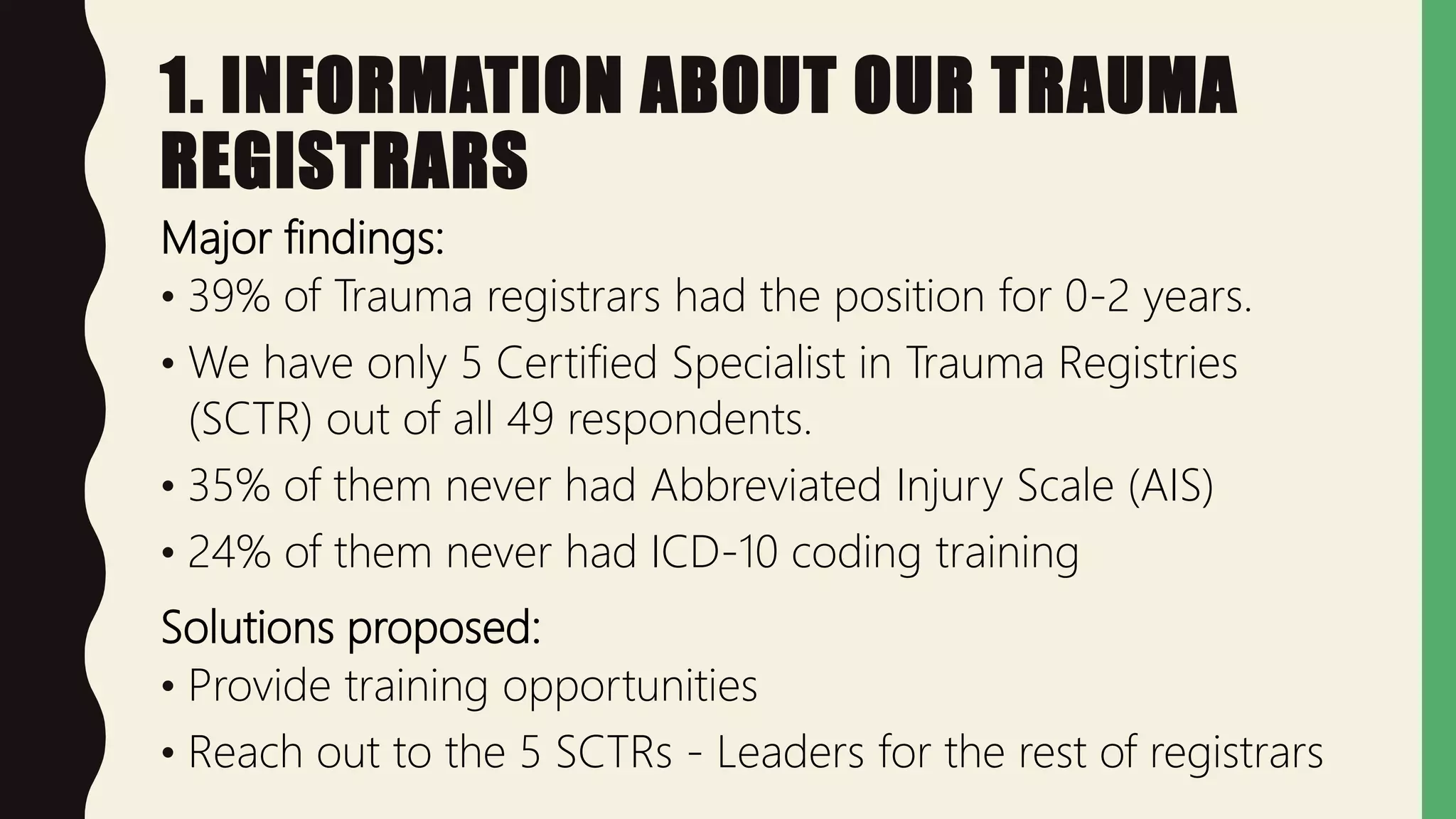 1. INFORMATION ABOUT OUR TRAUMA REGISTRARS

Major findings:

• 39% of Trauma registrars had the position for 0-2 years.

• We have only 5 Certified Specialist in Trauma Registries (SCTR) out of all 49 respondents.

• 35% of them never had Abbreviated Injury Scale (AIS)

• 24% of them never had ICD-10 coding training

Solutions proposed:

• Provide training opportunities

• Reach out to the 5 SCTRs - Leaders for the rest of registrars